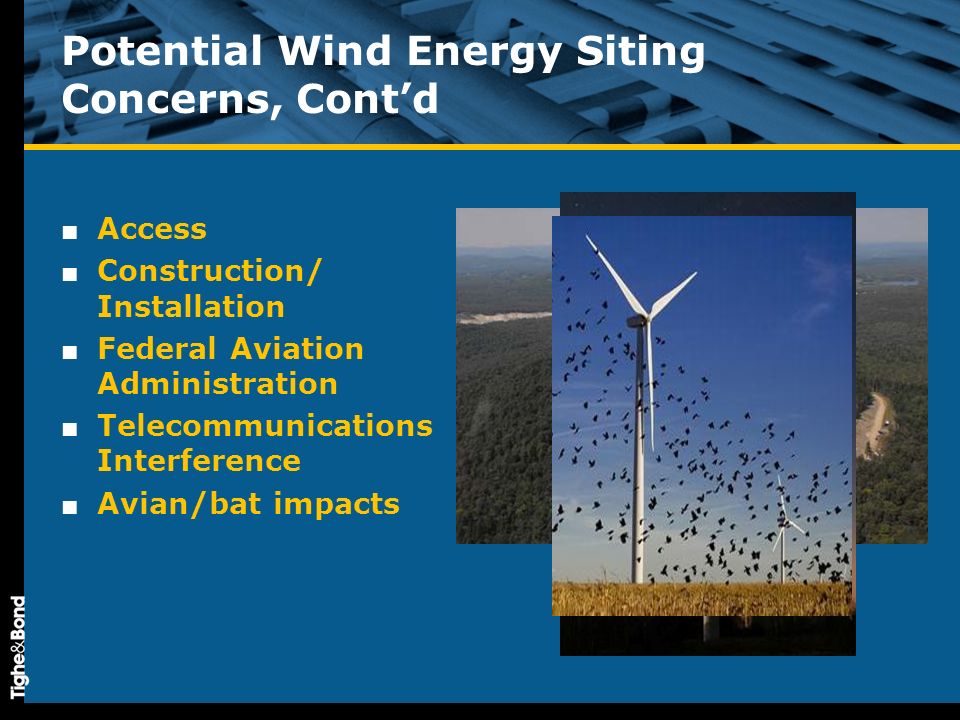 Potential Wind Energy Siting Concerns, Cont'd

■ Access
■ Construction/ Installation
■ Federal Aviation Administration
■ Telecommunications Interference
■ Avian/bat impacts

Tighe&Bond